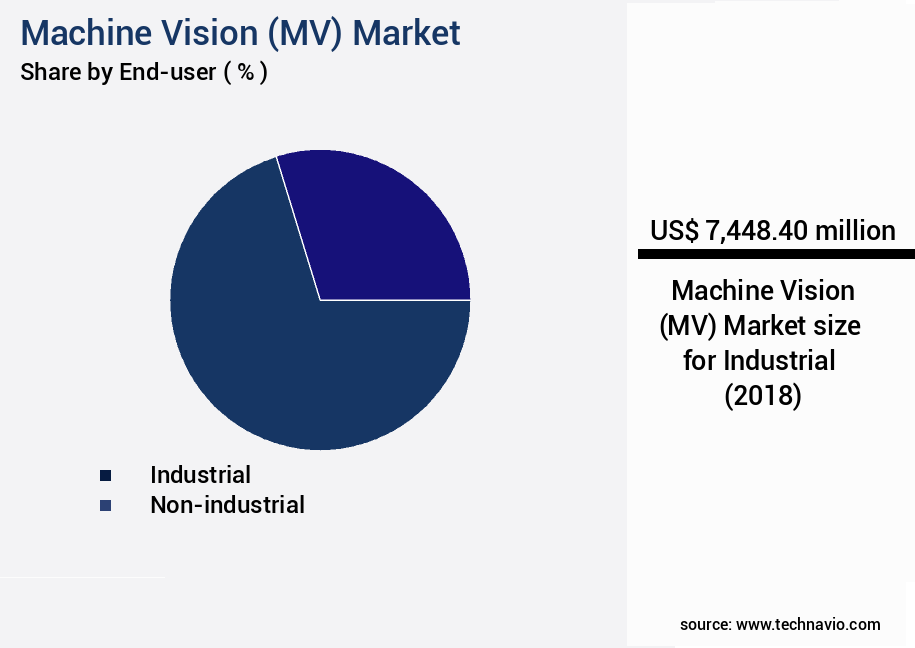 Machine Vision (MV) Market
Share by End-user ( % )

Industrial
Non-industrial

US$ 7,448.40 million

Machine Vision (MV) Market size for Industrial (2018)

source: www.technavio.com